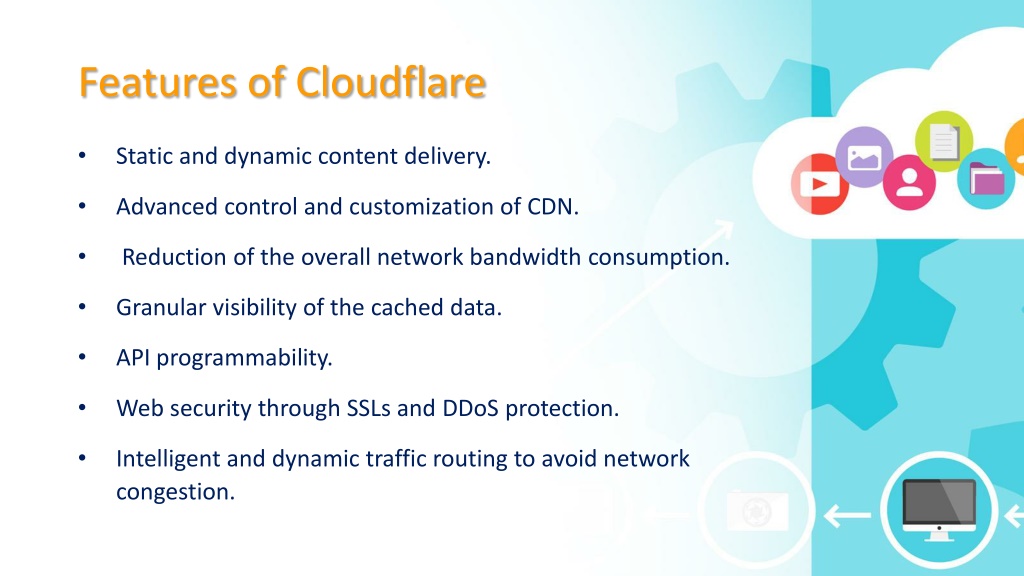 Features of Cloudflare

• Static and dynamic content delivery.

• Advanced control and customization of CDN.

• Reduction of the overall network bandwidth consumption.

• Granular visibility of the cached data.

• API programmability.

• Web security through SSLs and DDoS protection.

• Intelligent and dynamic traffic routing to avoid network congestion.